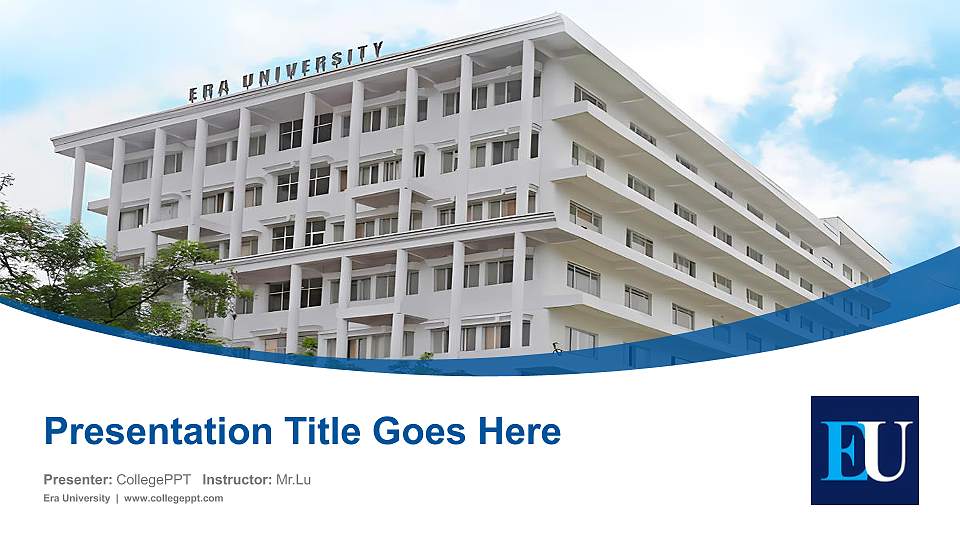 ERA UNIVERSITY

Presentation Title Goes Here

Presenter: CollegePPT Instructor: Mr.Lu

Era University | www.collegeppt.com

EU